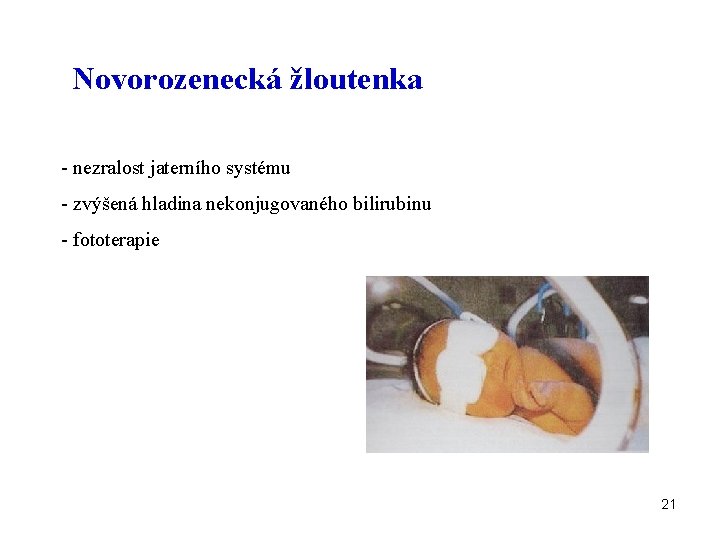 Novorozenecká žloutenka

- nezralost jaterního systému

- zvýšená hladina nekonjugovaného bilirubinu

- fototerapie

21